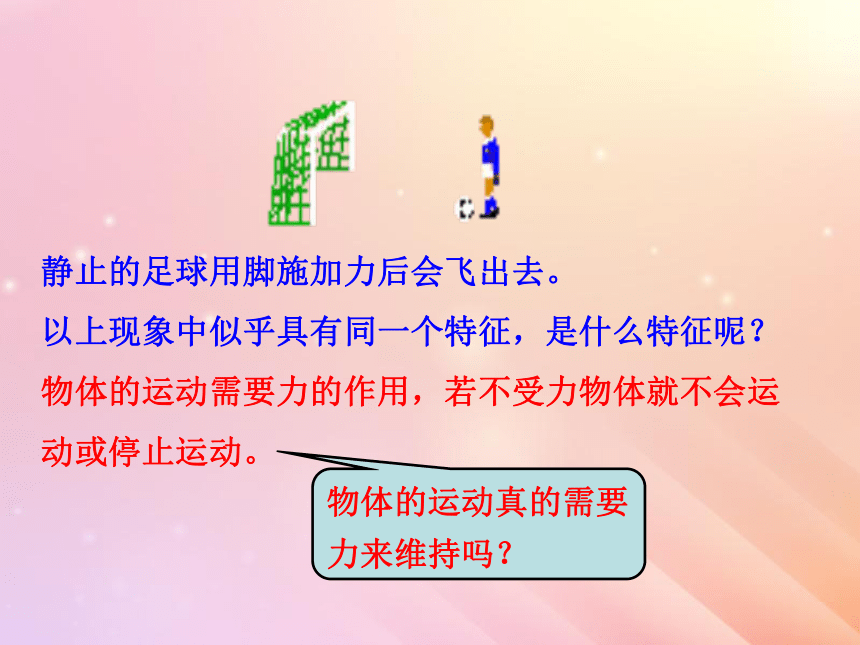 静止的足球用脚施加力后会飞出去。
以上现象中似乎具有同一个特征，是什么特征呢？
物体的运动需要力的作用，若不受力物体就不会运动或停止运动。

物体的运动真的需要力来维持吗？